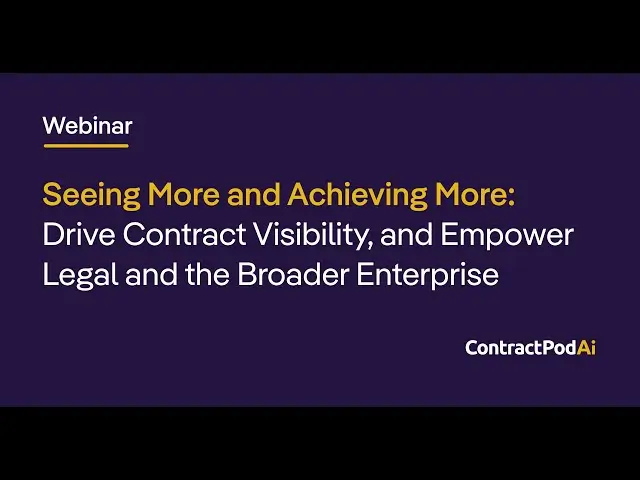 Webinar

Seeing More and Achieving More: Drive Contract Visibility, and Empower Legal and the Broader Enterprise

ContractPodAi